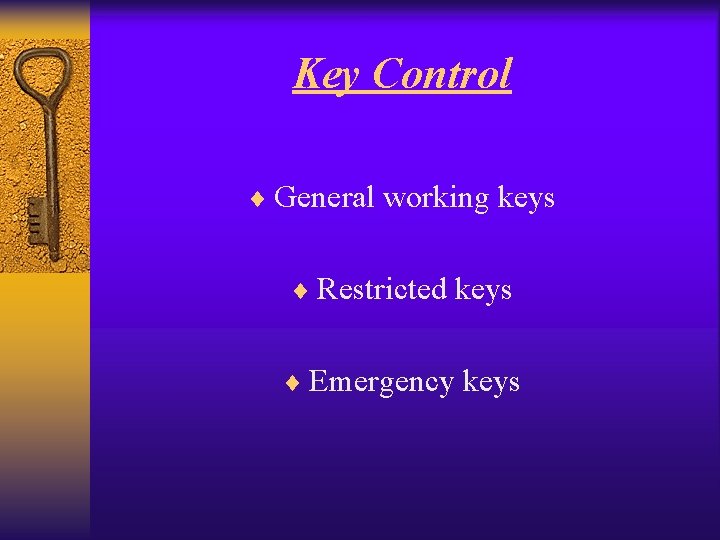 Key Control

♦ General working keys

♦ Restricted keys

♦ Emergency keys